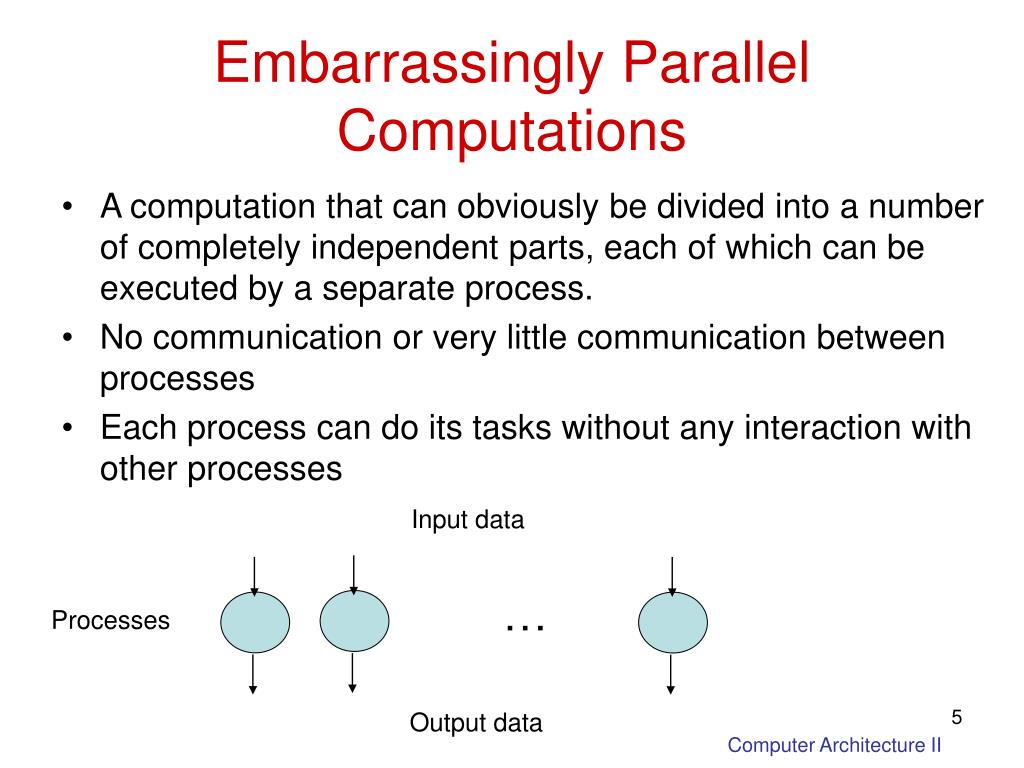 Embarrassingly Parallel Computations

• A computation that can obviously be divided into a number of completely independent parts, each of which can be executed by a separate process.
• No communication or very little communication between processes
• Each process can do its tasks without any interaction with other processes

Input data

Processes

…

Output data

5

Computer Architecture II